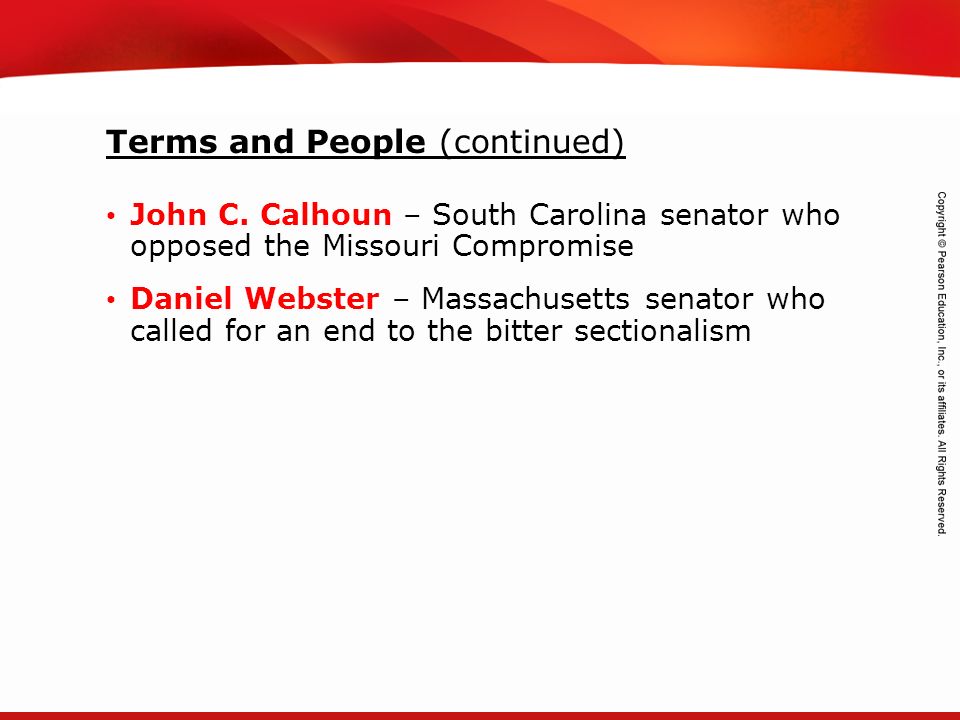 Terms and People (continued)

• John C. Calhoun – South Carolina senator who opposed the Missouri Compromise

• Daniel Webster – Massachusetts senator who called for an end to the bitter sectionalism

Copyright © Pearson Education, Inc., or its affiliates. All Rights Reserved.